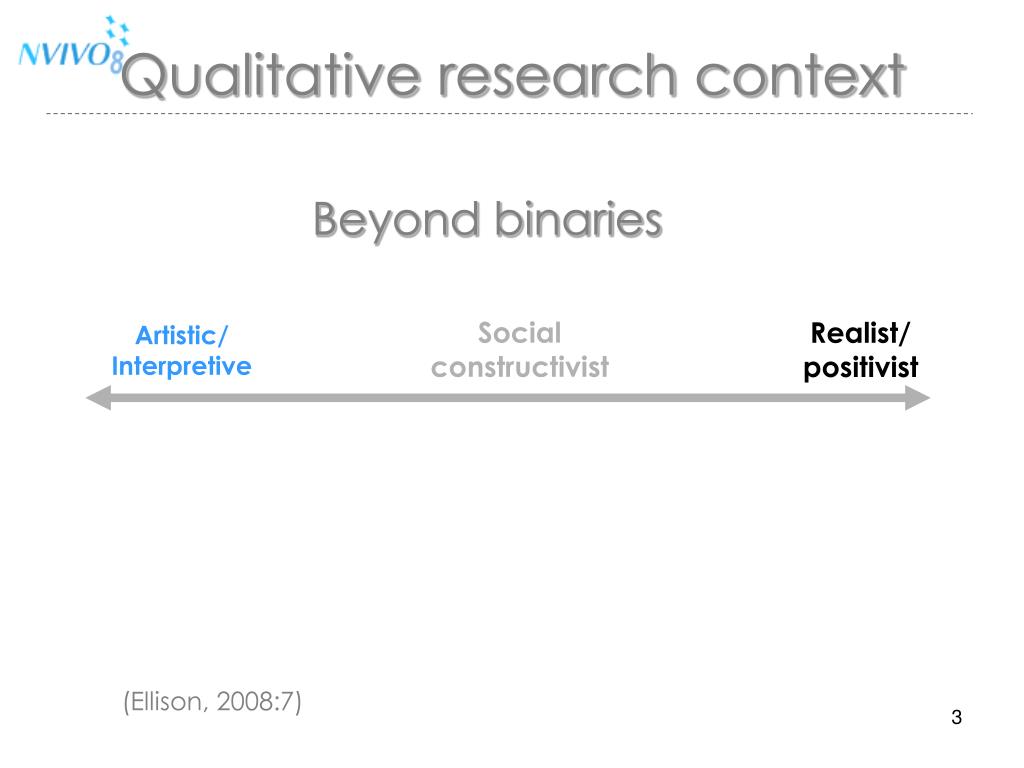 NVIVO8

Qualitative research context

Beyond binaries

Artistic/ Interpretive

Social constructivist

Realist/ positivist

(Ellison, 2008:7)

3